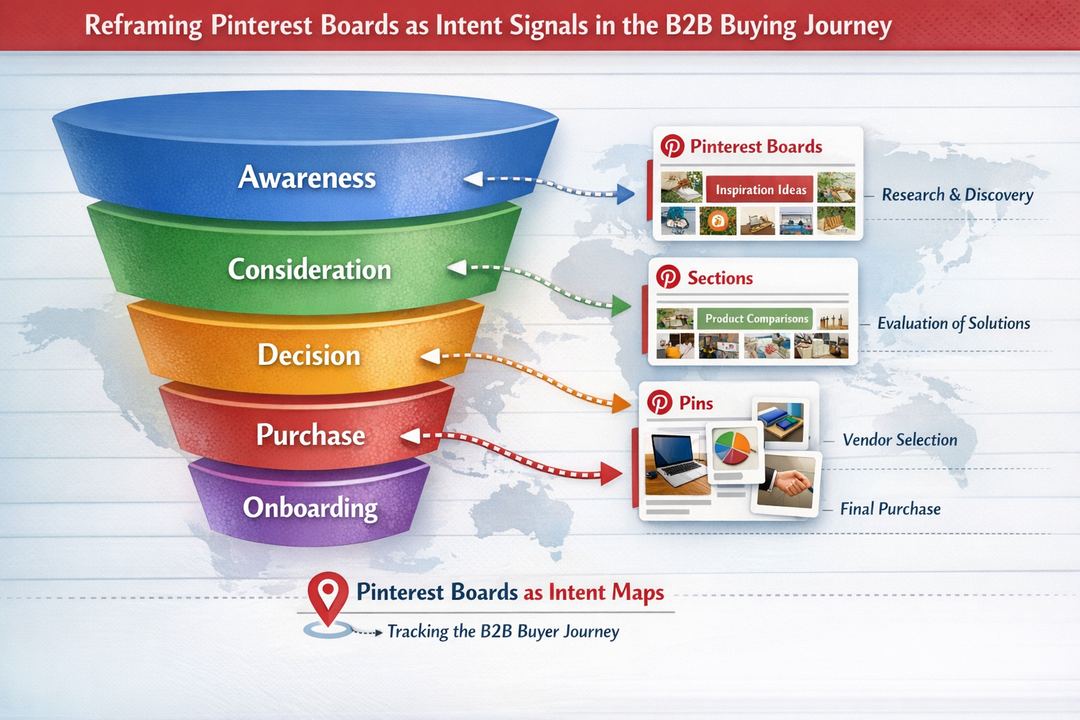 Reframing Pinterest Boards as Intent Signals in the B2B Buying Journey

Awareness

Consideration

Decision

Purchase

Onboarding

Pinterest Boards

Inspiration Ideas

Research & Discovery

Sections

Product Comparisons

Evaluation of Solutions

Pins

Vendor Selection

Final Purchase

Pinterest Boards as Intent Maps

Tracking the B2B Buyer Journey